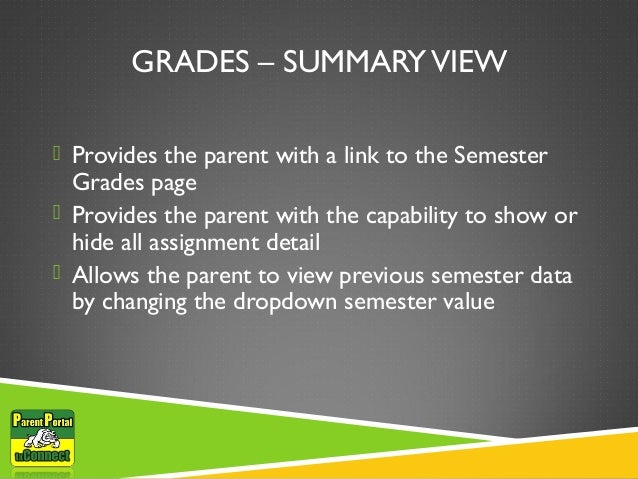 GRADES – SUMMARY VIEW

 Provides the parent with a link to the Semester Grades page
 Provides the parent with the capability to show or hide all assignment detail
 Allows the parent to view previous semester data by changing the dropdown semester value

Parent Portal
txConnect